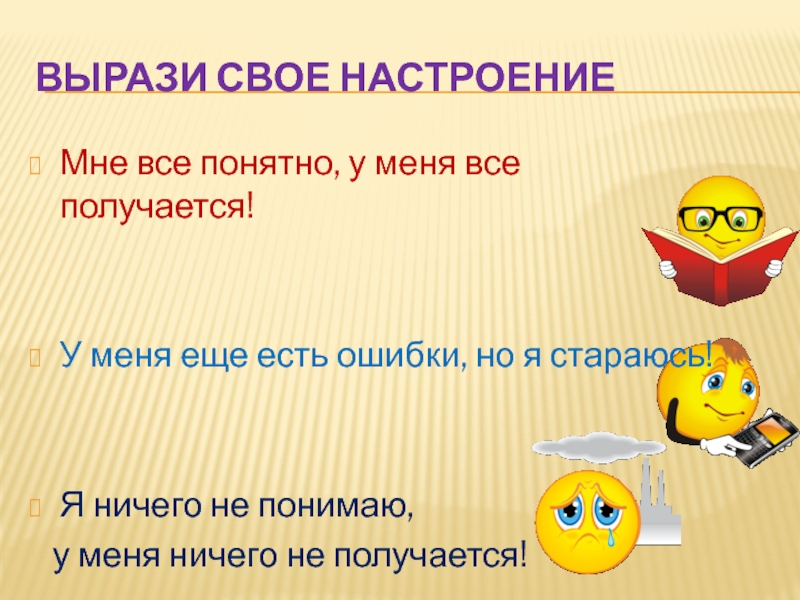 ВЫРАЗИ СВОЕ НАСТРОЕНИЕ

Мне все понятно, у меня все получается!

У меня еще есть ошибки, но я стараюсь!

Я ничего не понимаю,
у меня ничего не получается!